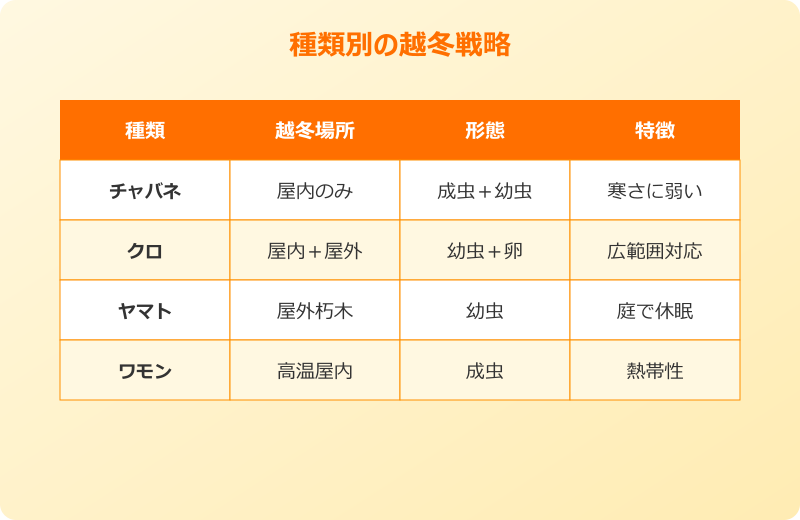 種類別の越冬戦略

| 種類 | 越冬場所 | 形態 | 特徴 |
|---|---|---|---|
| チャバネ | 屋内のみ | 成虫＋幼虫 | 寒さに弱い |
| クロ | 屋内＋屋外 | 幼虫＋卵 | 広範囲対応 |
| ヤマト | 屋外朽木 | 幼虫 | 庭で休眠 |
| ワモン | 高温屋内 | 成虫 | 熱帯性 |